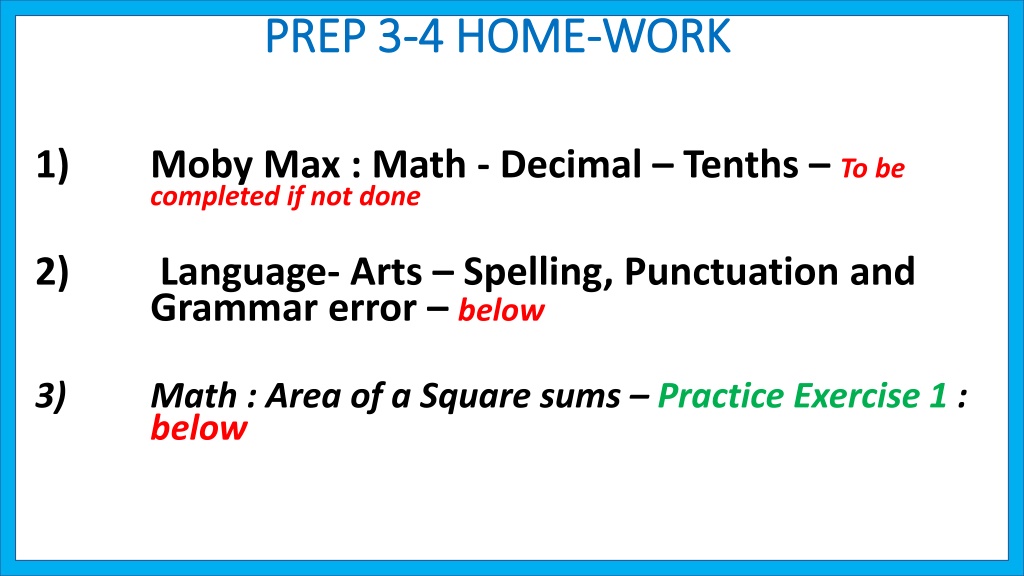 PREP 3-4 HOME-WORK

1) Moby Max : Math - Decimal – Tenths – To be completed if not done

2) Language- Arts – Spelling, Punctuation and Grammar error – below

3) Math : Area of a Square sums – Practice Exercise 1 : below